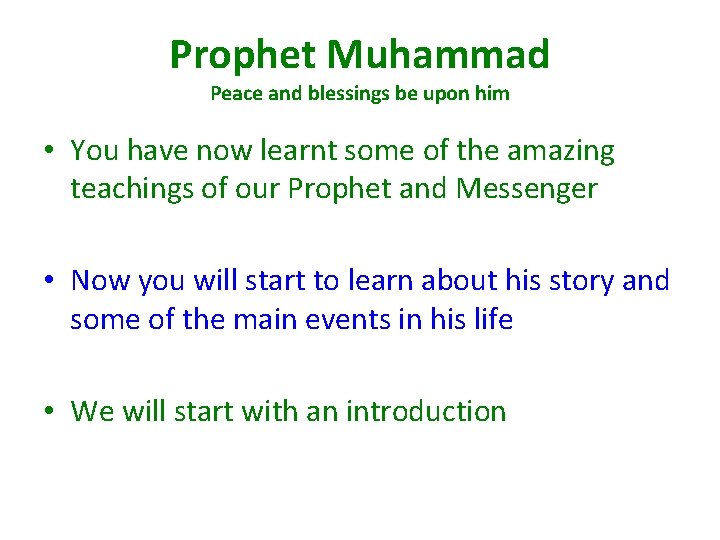 Prophet Muhammad
Peace and blessings be upon him

• You have now learnt some of the amazing teachings of our Prophet and Messenger

• Now you will start to learn about his story and some of the main events in his life

• We will start with an introduction